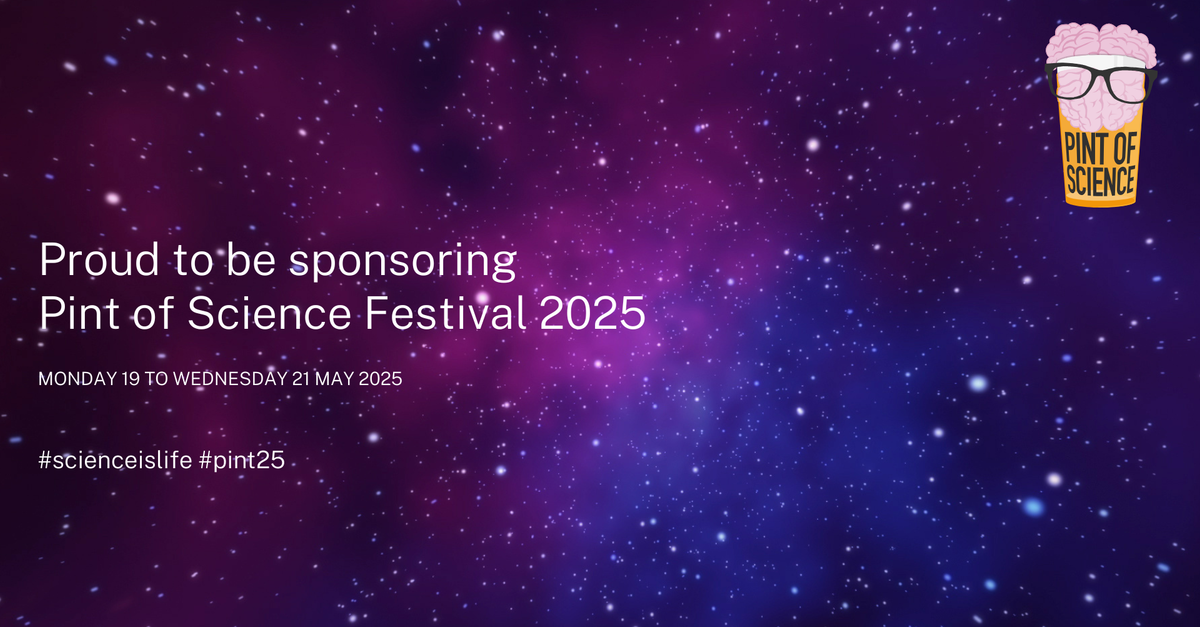 PINT OF SCIENCE

Proud to be sponsoring
Pint of Science Festival 2025

MONDAY 19 TO WEDNESDAY 21 MAY 2025

#scienceislife #pint25